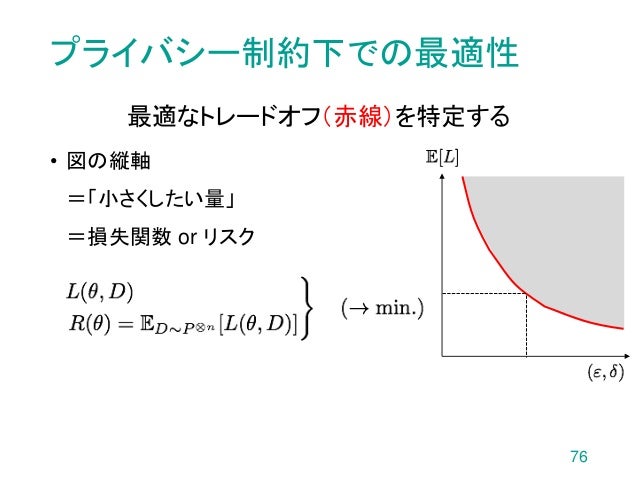 プライバシー制約下での最適性

最適なトレードオフ（赤線）を特定する

• 図の縦軸

＝「小さくしたい量」

＝損失関数 or リスク

$L(\theta, D)$
$R(\theta) = \mathbb{E}_{D \sim P^{\otimes n}}[L(\theta, D)]$ $(\to \text{min.})$

$\mathbb{E}[L]$

$(\varepsilon, \delta)$

76